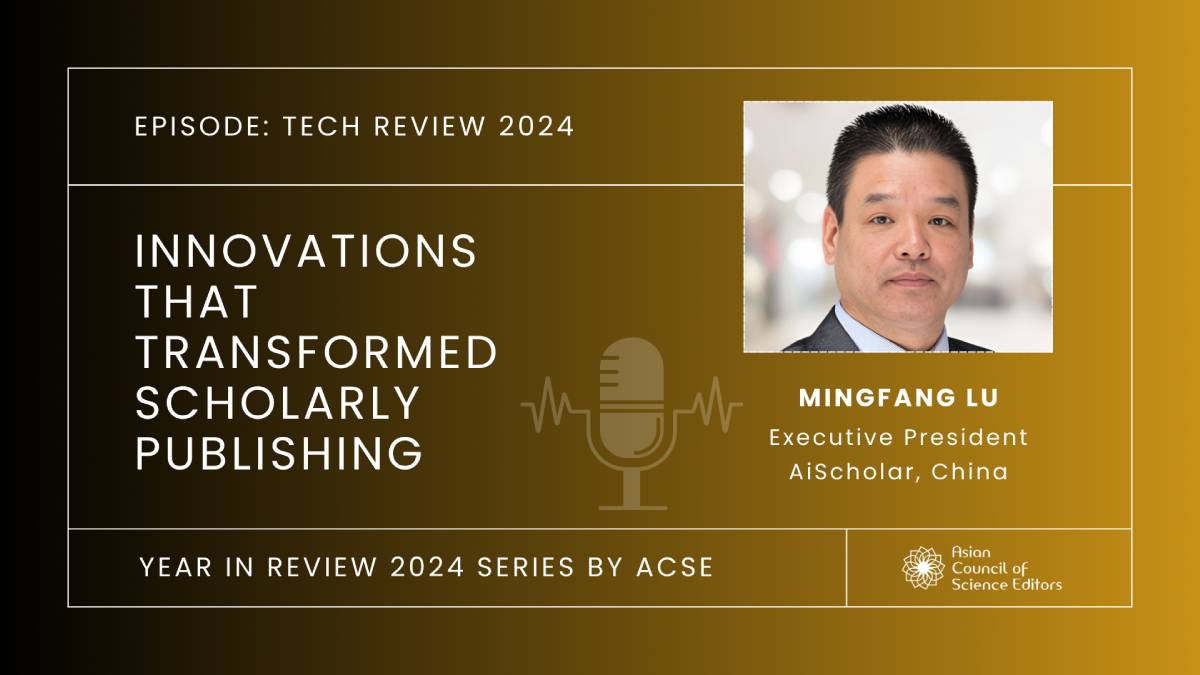 EPISODE: TECH REVIEW 2024

INNOVATIONS THAT TRANSFORMED SCHOLARLY PUBLISHING

MINGFANG LU
Executive President
AiScholar, China

YEAR IN REVIEW 2024 SERIES BY ACSE

Asian Council of Science Editors